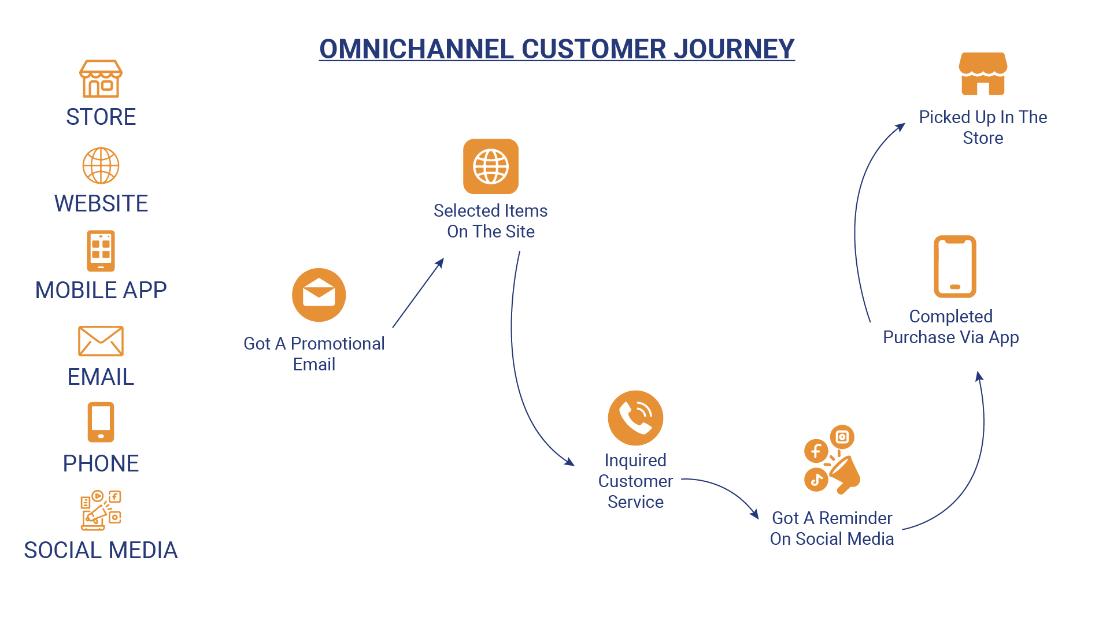 OMNICHANNEL CUSTOMER JOURNEY

STORE

WEBSITE

MOBILE APP

EMAIL

PHONE

SOCIAL MEDIA

Got A Promotional Email

Selected Items On The Site

Inquired Customer Service

Got A Reminder On Social Media

Completed Purchase Via App

Picked Up In The Store